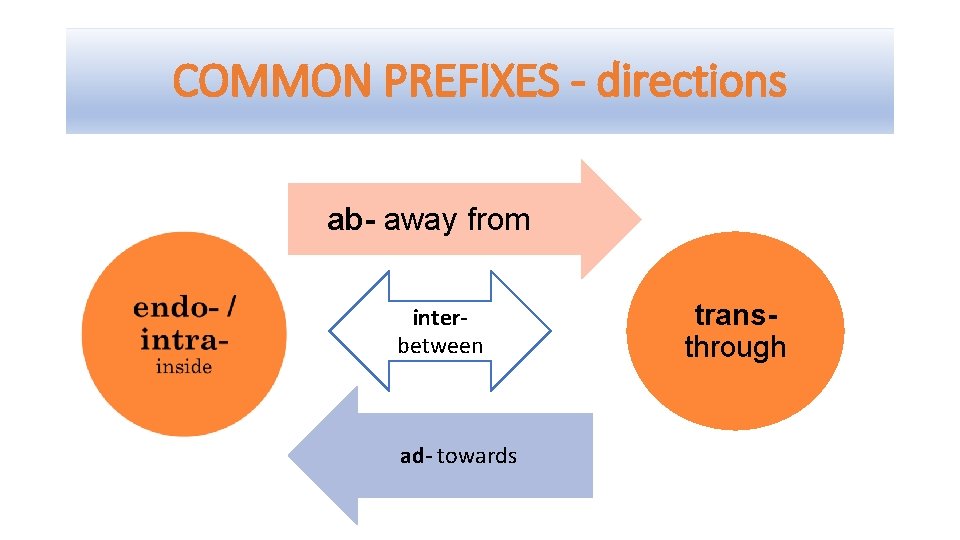 COMMON PREFIXES - directions

ab- away from

endo- / intra- inside

inter- between

trans- through

ad- towards